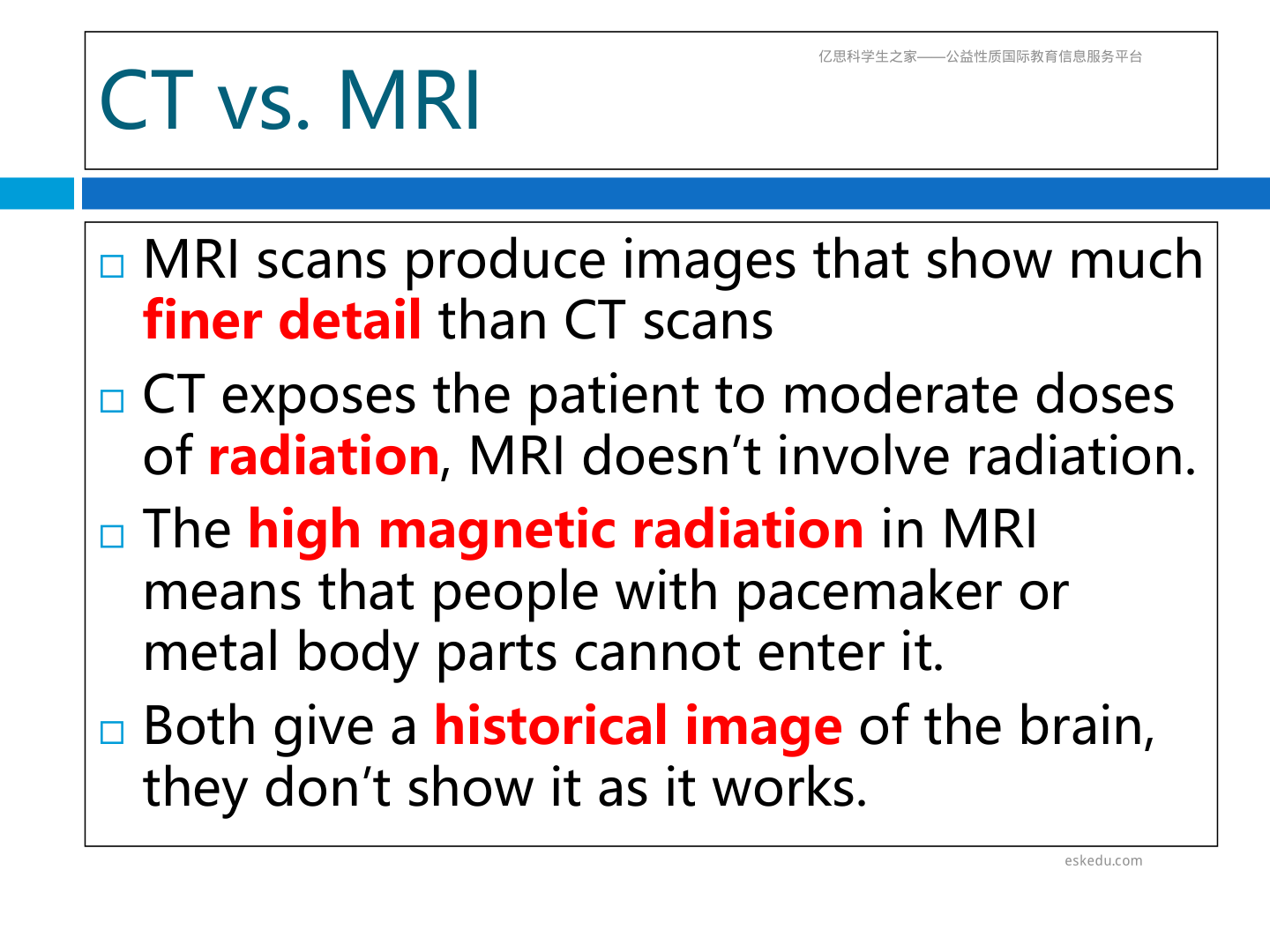 亿思科学生之家——公益性质国际教育信息服务平台

CT vs. MRI

□ MRI scans produce images that show much finer detail than CT scans

□ CT exposes the patient to moderate doses of radiation, MRI doesn’t involve radiation.

□ The high magnetic radiation in MRI means that people with pacemaker or metal body parts cannot enter it.

□ Both give a historical image of the brain, they don’t show it as it works.

eskedu.com